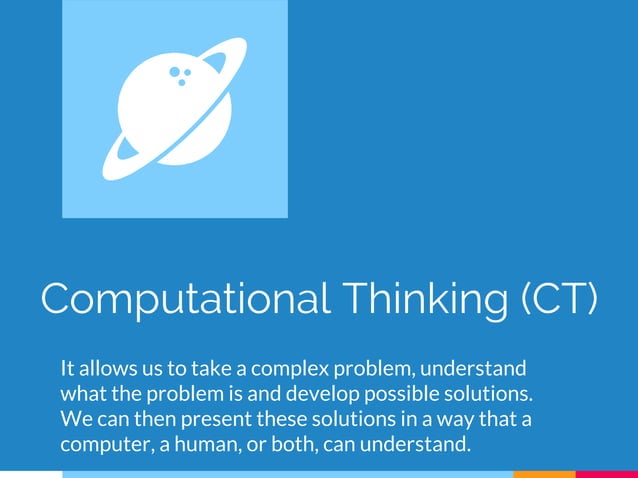 Computational Thinking (CT)

It allows us to take a complex problem, understand what the problem is and develop possible solutions. We can then present these solutions in a way that a computer, a human, or both, can understand.